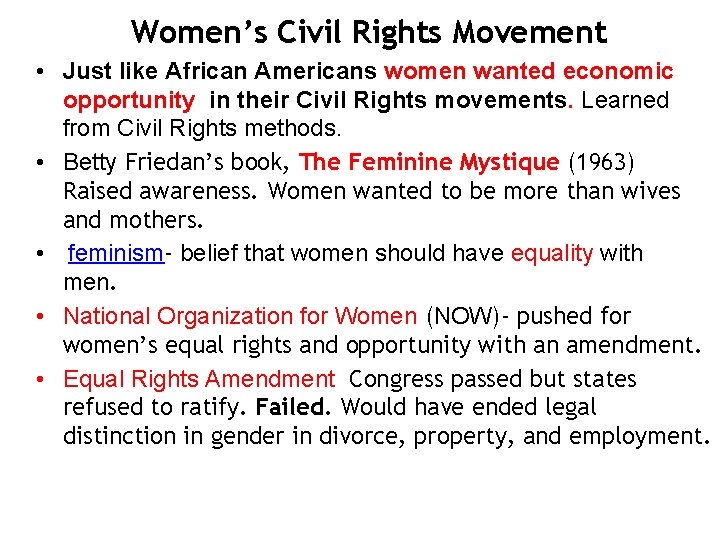 Women's Civil Rights Movement

• Just like African Americans women wanted economic opportunity in their Civil Rights movements. Learned from Civil Rights methods.

• Betty Friedan's book, The Feminine Mystique (1963) Raised awareness. Women wanted to be more than wives and mothers.

• feminism- belief that women should have equality with men.

• National Organization for Women (NOW)- pushed for women's equal rights and opportunity with an amendment.

• Equal Rights Amendment Congress passed but states refused to ratify. Failed. Would have ended legal distinction in gender in divorce, property, and employment.